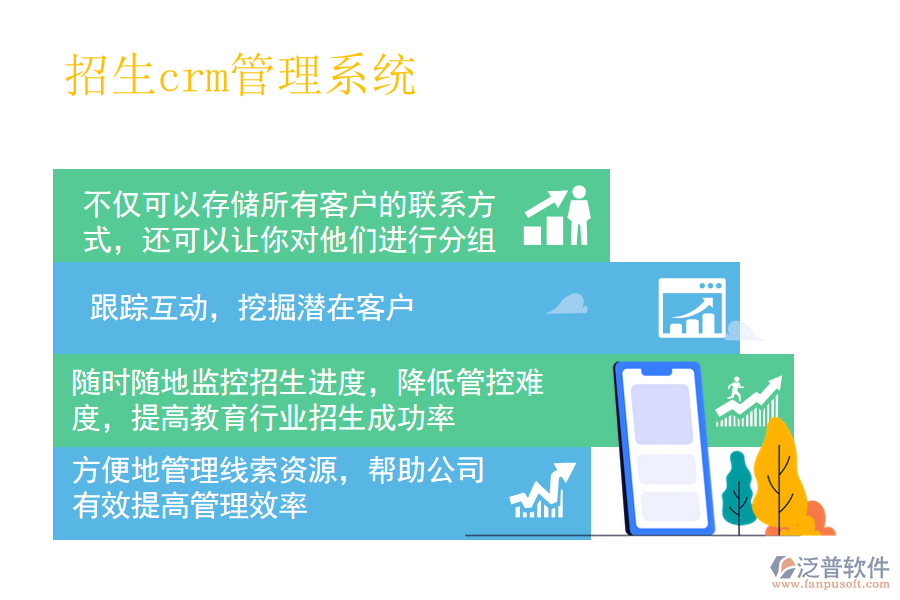 招生crm管理系统

不仅可以存储所有客户的联系方式，还可以让你对他们进行分组

跟踪互动，挖掘潜在客户

随时随地监控招生进度，降低管控难度，提高教育行业招生成功率

方便地管理线索资源，帮助公司有效提高管理效率

泛普软件
www.fanpusoft.com